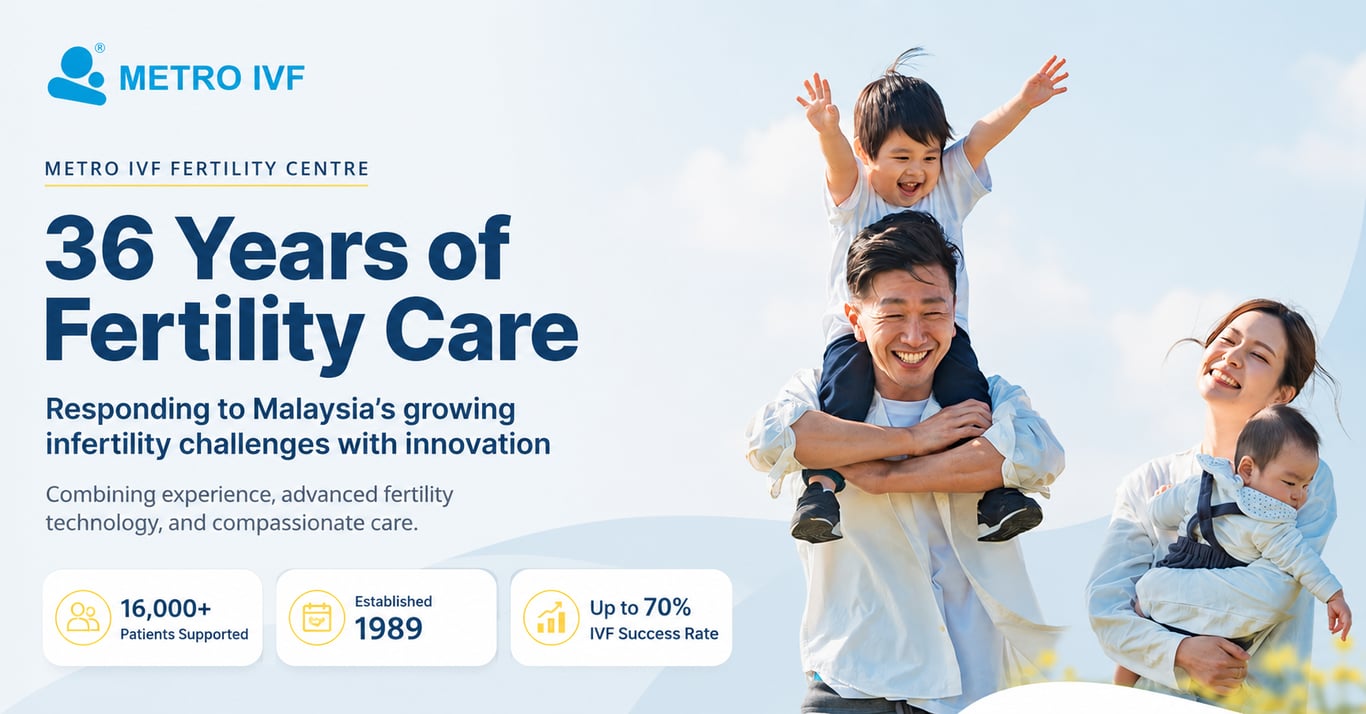 ®
METRO IVF

METRO IVF FERTILITY CENTRE

36 Years of Fertility Care

Responding to Malaysia's growing infertility challenges with innovation

Combining experience, advanced fertility technology, and compassionate care.

16,000+
Patients Supported

Established
1989

Up to 70%
IVF Success Rate